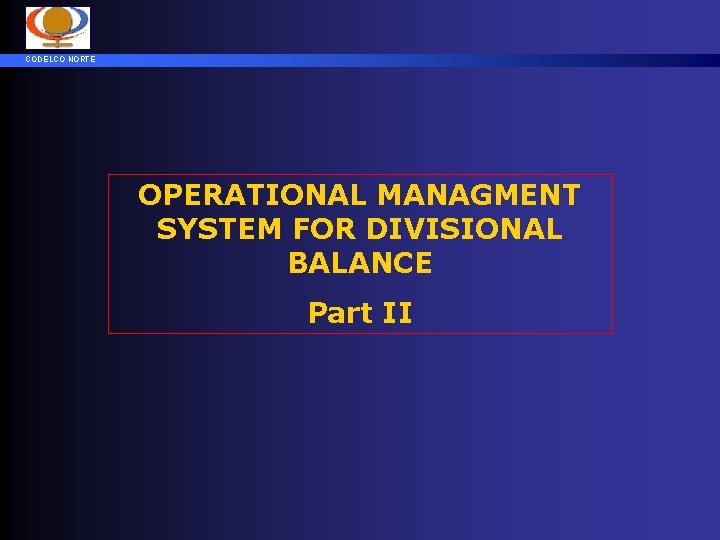 CODELCO NORTE

OPERATIONAL MANAGMENT SYSTEM FOR DIVISIONAL BALANCE

Part II